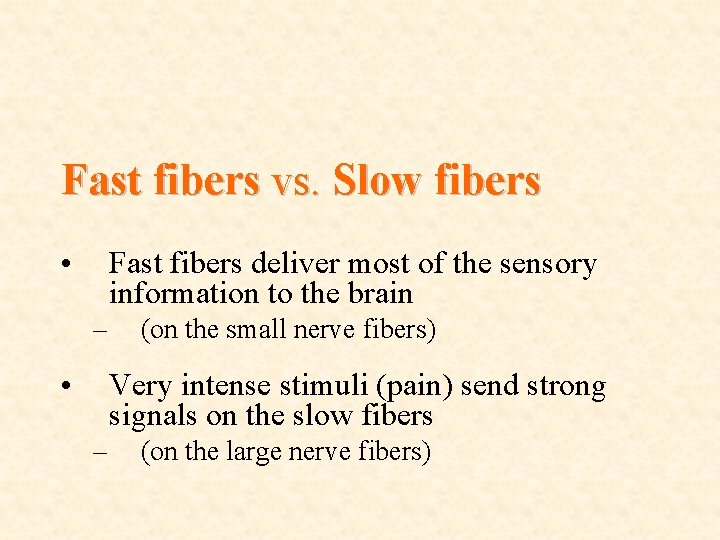 Fast fibers vs. Slow fibers

• Fast fibers deliver most of the sensory information to the brain
– (on the small nerve fibers)

• Very intense stimuli (pain) send strong signals on the slow fibers
– (on the large nerve fibers)